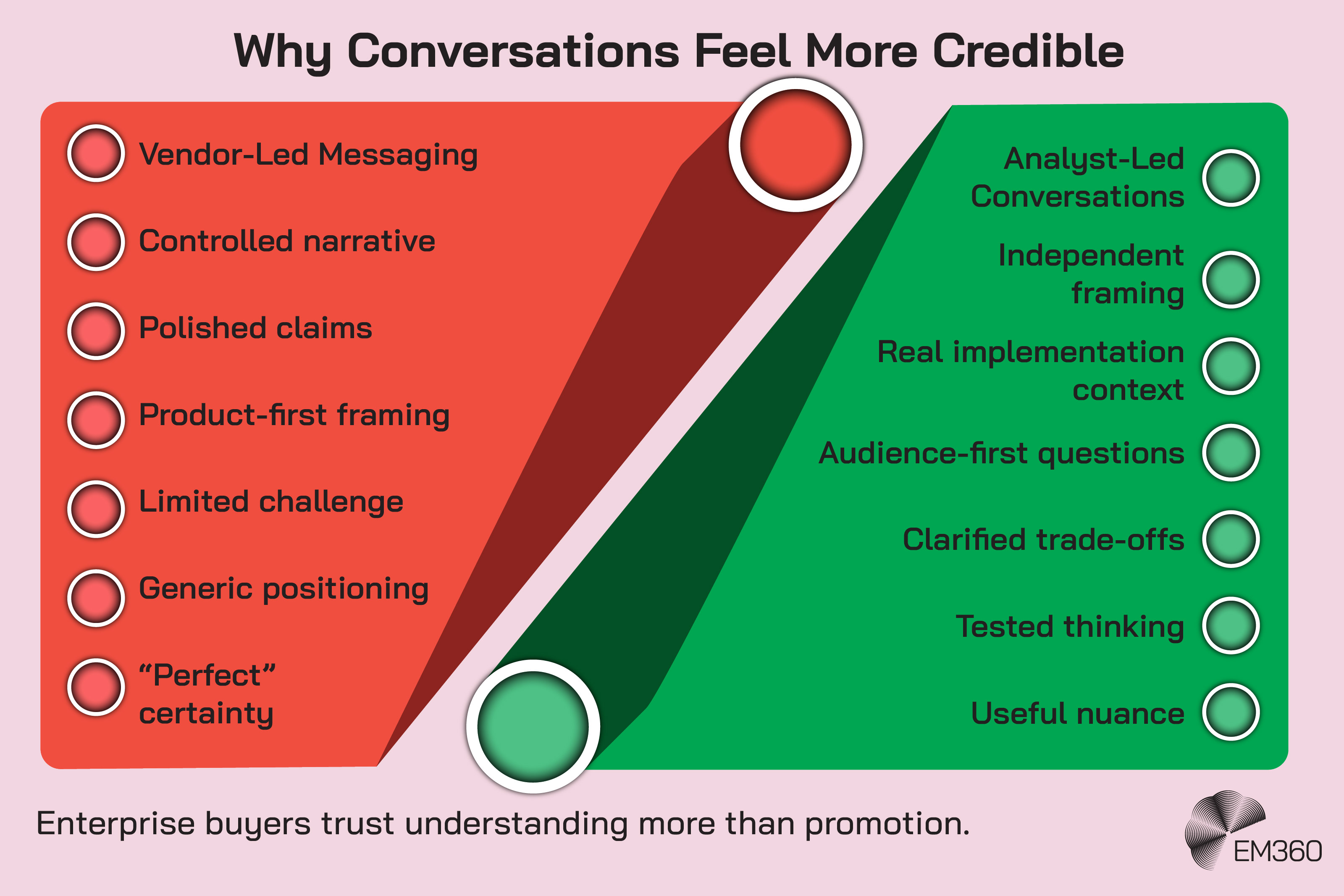 Why Conversations Feel More Credible

Vendor-Led Messaging

Controlled narrative

Polished claims

Product-first framing

Limited challenge

Generic positioning

“Perfect” certainty

Analyst-Led Conversations

Independent framing

Real implementation context

Audience-first questions

Clarified trade-offs

Tested thinking

Useful nuance

Enterprise buyers trust understanding more than promotion.

EM360